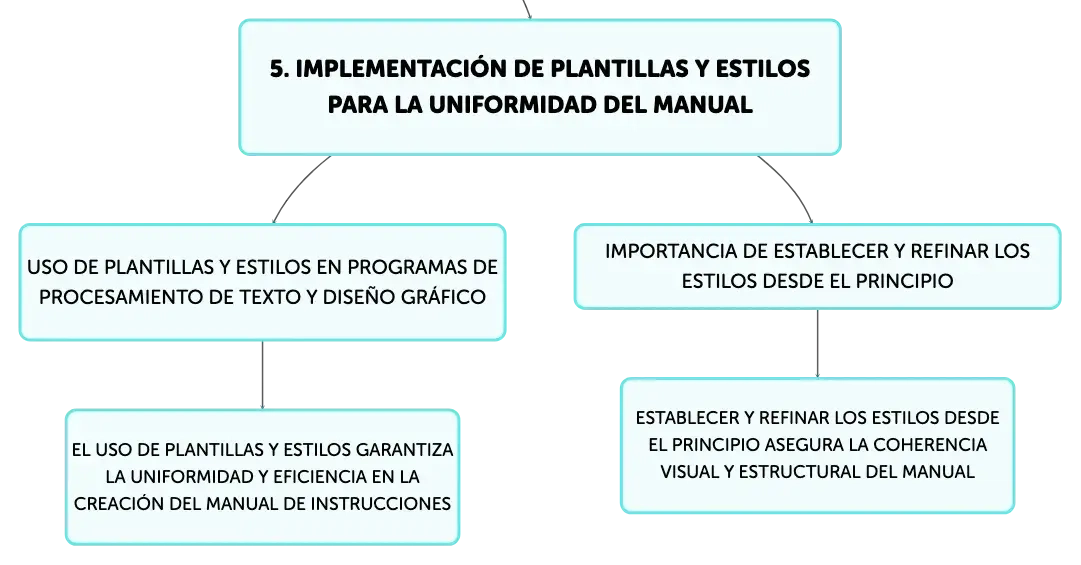 5. IMPLEMENTACIÓN DE PLANTILLAS Y ESTILOS PARA LA UNIFORMIDAD DEL MANUAL

USO DE PLANTILLAS Y ESTILOS EN PROGRAMAS DE PROCESAMIENTO DE TEXTO Y DISEÑO GRÁFICO

EL USO DE PLANTILLAS Y ESTILOS GARANTIZA LA UNIFORMIDAD Y EFICIENCIA EN LA CREACIÓN DEL MANUAL DE INSTRUCCIONES

IMPORTANCIA DE ESTABLECER Y REFINAR LOS ESTILOS DESDE EL PRINCIPIO

ESTABLECER Y REFINAR LOS ESTILOS DESDE EL PRINCIPIO ASEGURA LA COHERENCIA VISUAL Y ESTRUCTURAL DEL MANUAL